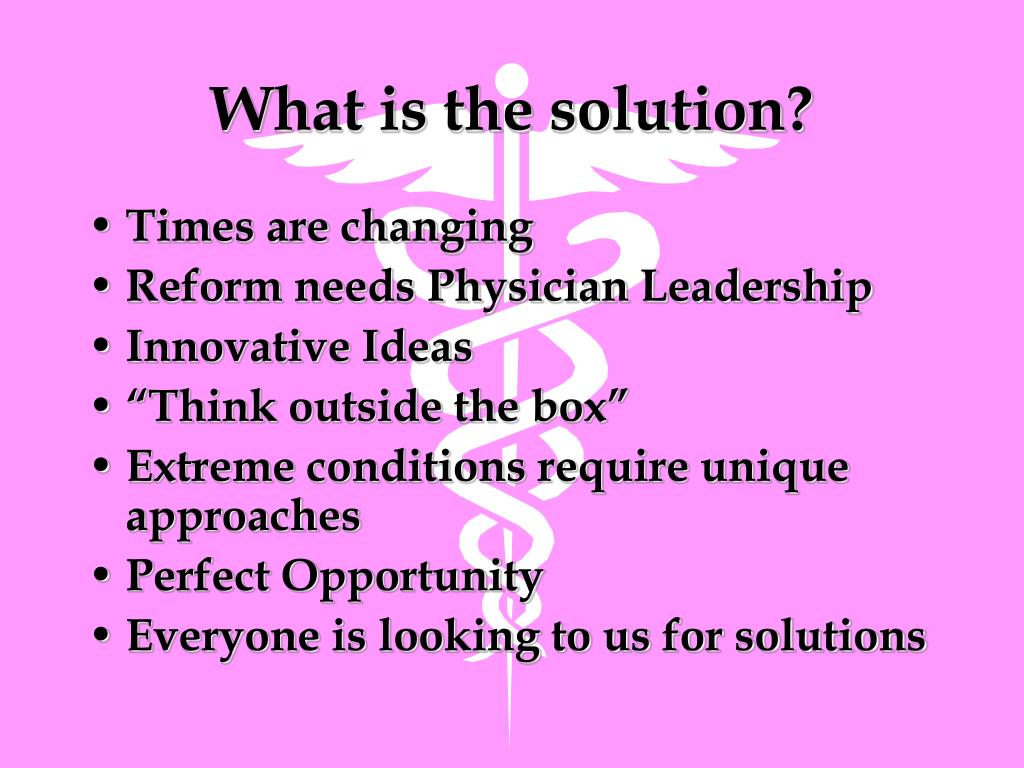 What is the solution?

• Times are changing
• Reform needs Physician Leadership
• Innovative Ideas
• “Think outside the box”
• Extreme conditions require unique approaches
• Perfect Opportunity
• Everyone is looking to us for solutions